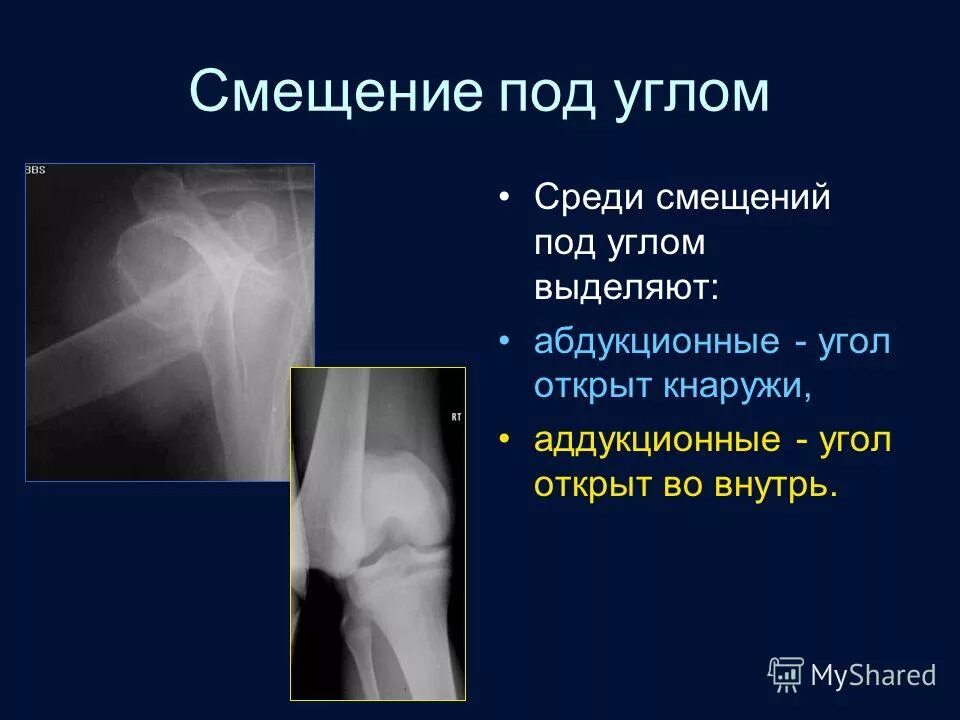 Смещение под углом

BBS

RT

• Среди смещений под углом выделяют:

• абдукционные - угол открыт кнаружи,

• аддукционные - угол открыт во внутрь.

MyShared